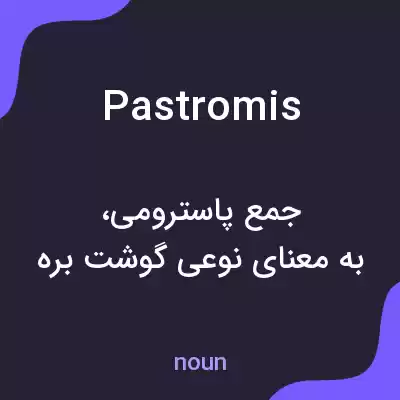 Pastromis

جمع پاسترومی،
به معنای نوعی گوشت بره

noun